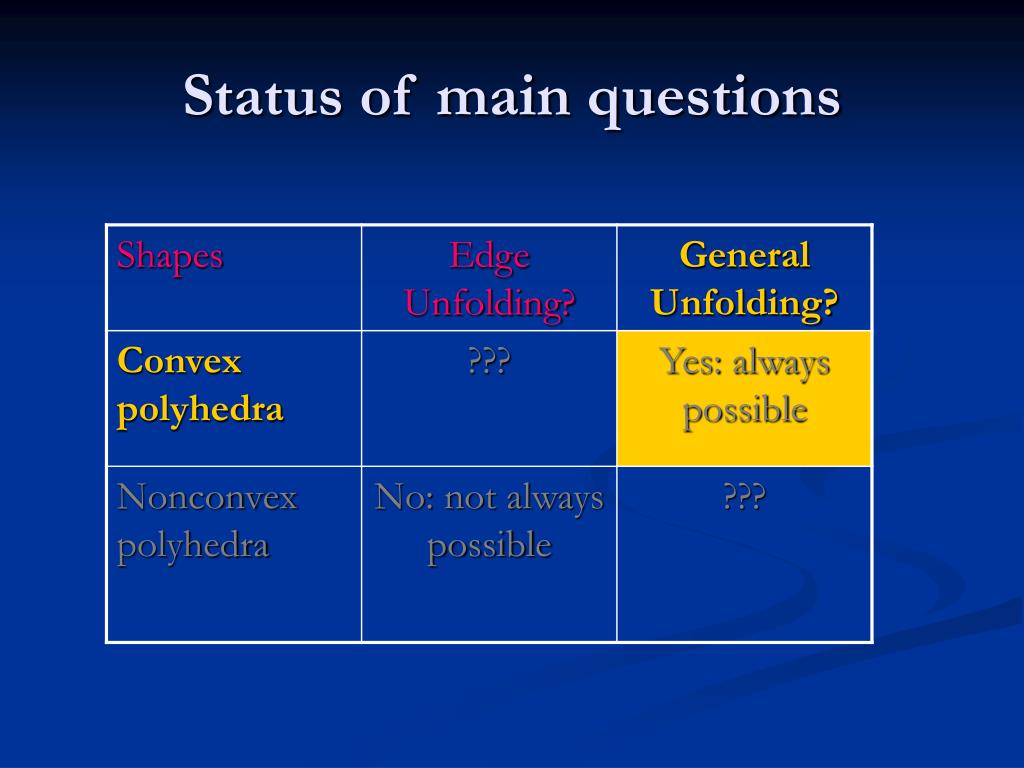 Status of main questions

| Shapes | Edge Unfolding? | General Unfolding? |
|---|---|---|
| Convex polyhedra | ??? | Yes: always possible |
| Nonconvex polyhedra | No: not always possible | ??? |